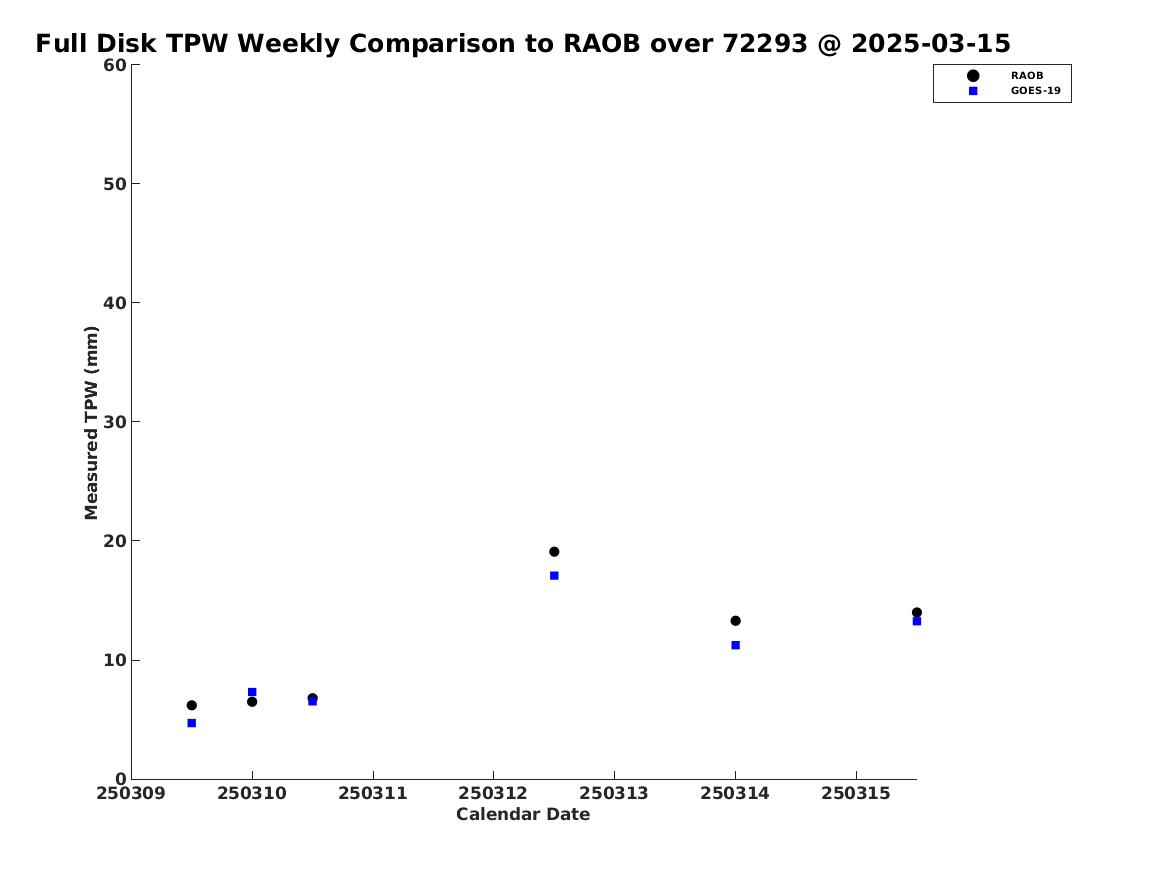 Full Disk TPW Weekly Comparison to RAOB over 72293 @ 2025-03-15

RAOB
GOES-19

Measured TPW (mm)

60
50
40
30
20
10
0

250309 250310 250311 250312 250313 250314 250315

Calendar Date